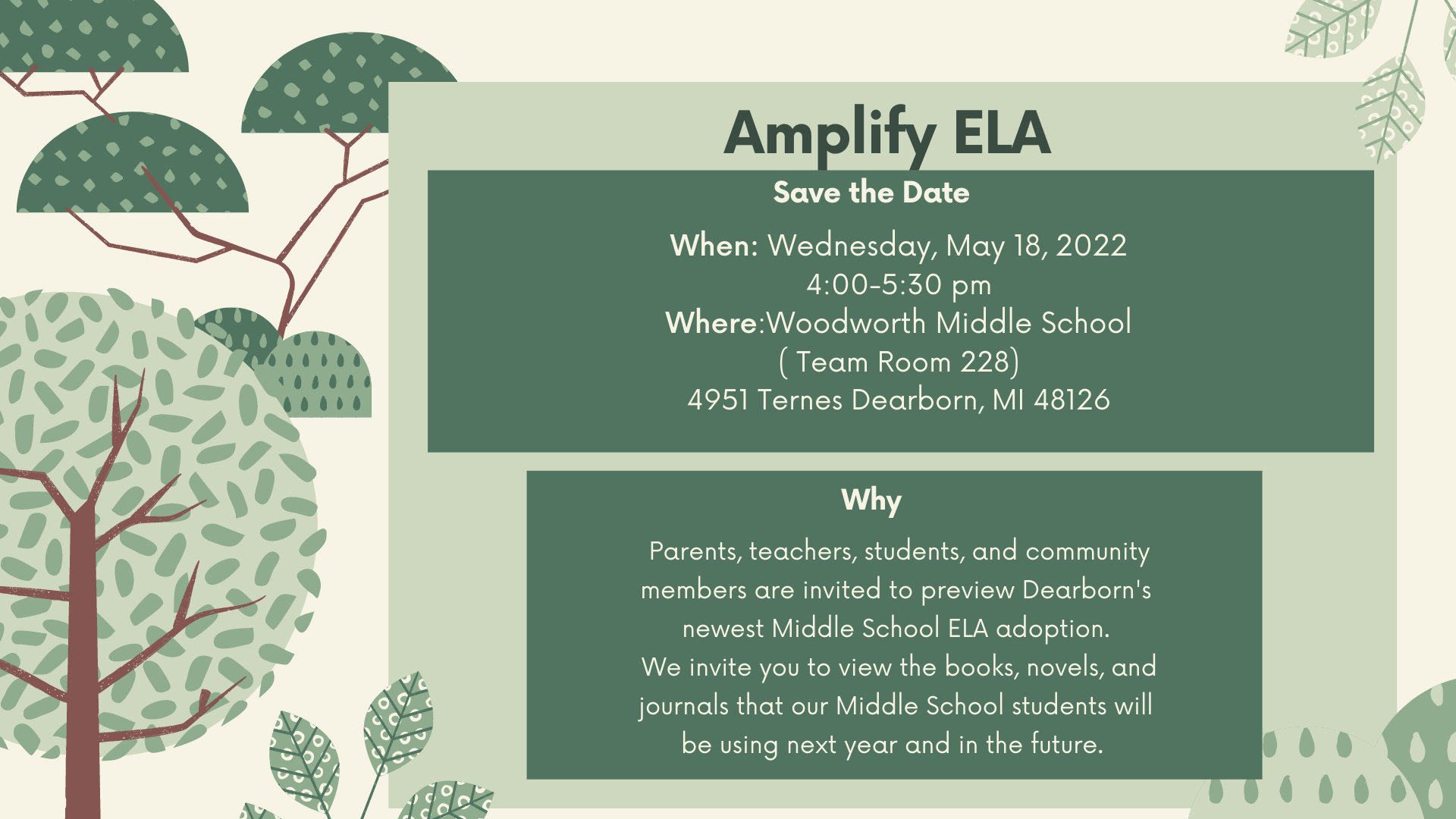 Amplify ELA

Save the Date

When: Wednesday, May 18, 2022
4:00-5:30 pm
Where:Woodworth Middle School
( Team Room 228)
4951 Ternes Dearborn, MI 48126

Why

Parents, teachers, students, and community members are invited to preview Dearborn's newest Middle School ELA adoption.
We invite you to view the books, novels, and journals that our Middle School students will be using next year and in the future.